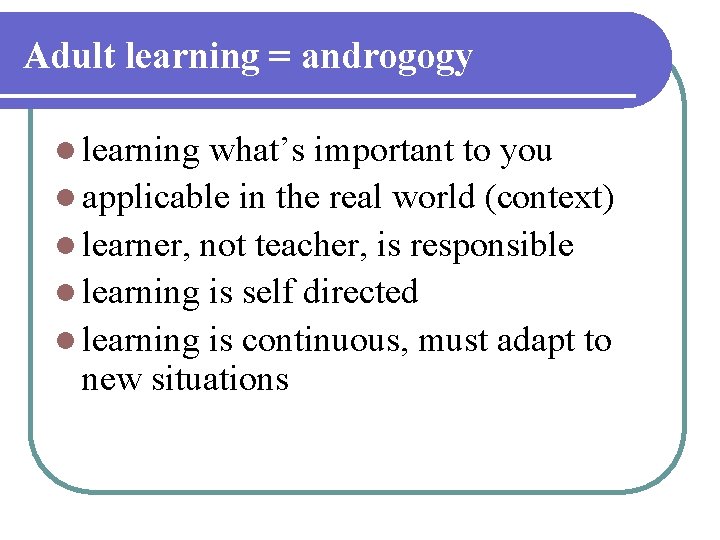 Adult learning = androgogy

• learning what's important to you
• applicable in the real world (context)
• learner, not teacher, is responsible
• learning is self directed
• learning is continuous, must adapt to new situations